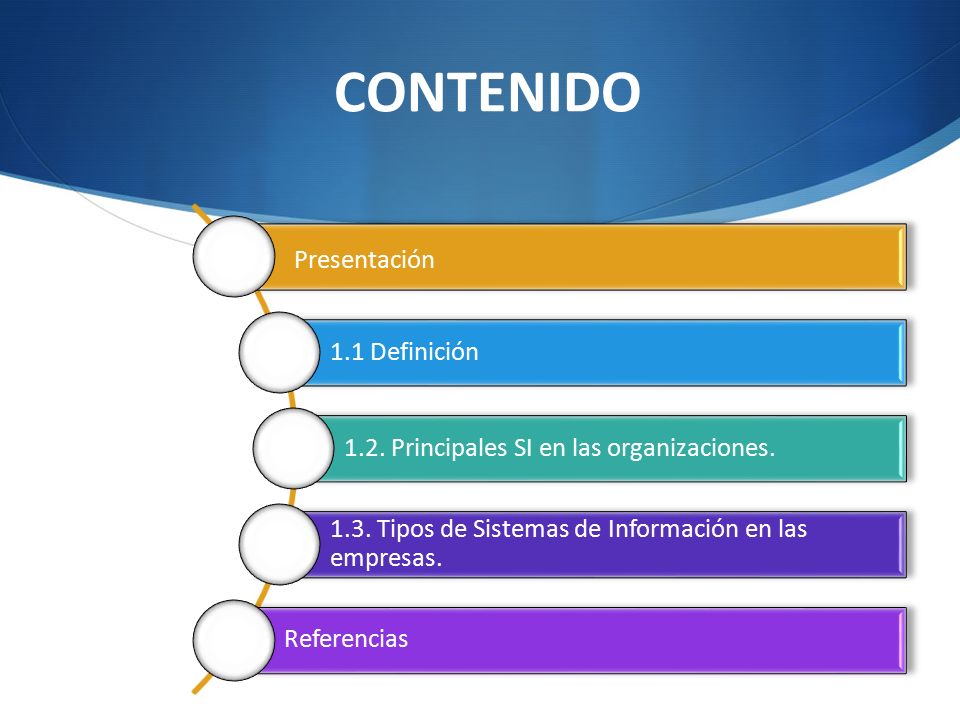 CONTENIDO

Presentación

1.1 Definición

1.2. Principales SI en las organizaciones.

1.3. Tipos de Sistemas de Información en las empresas.

Referencias